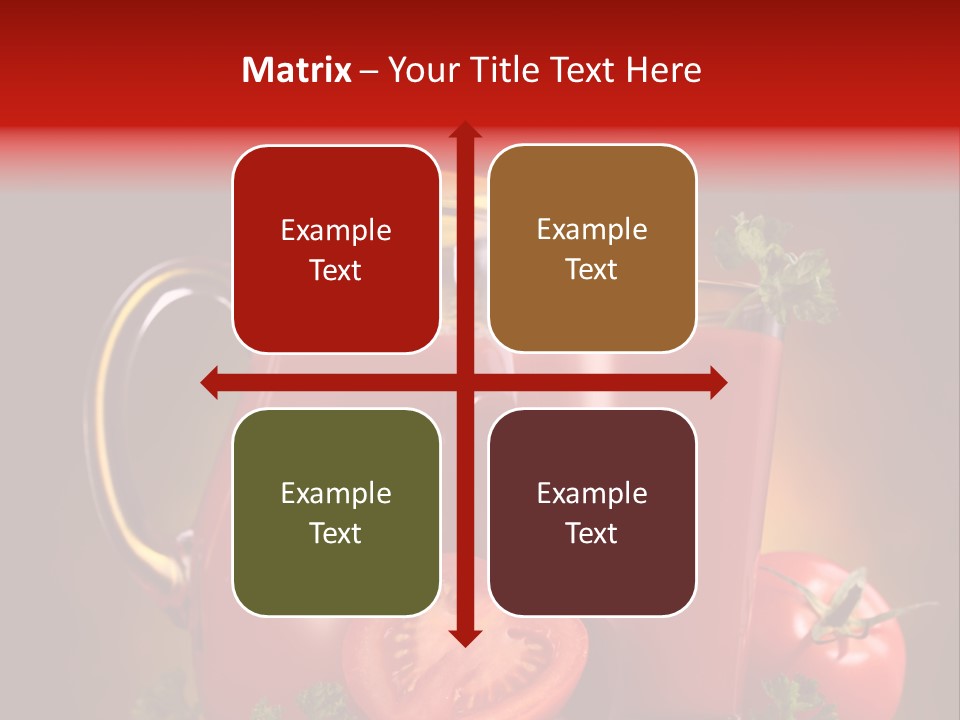 Matrix – Your Title Text Here

Example Text

Example Text

Example Text

Example Text